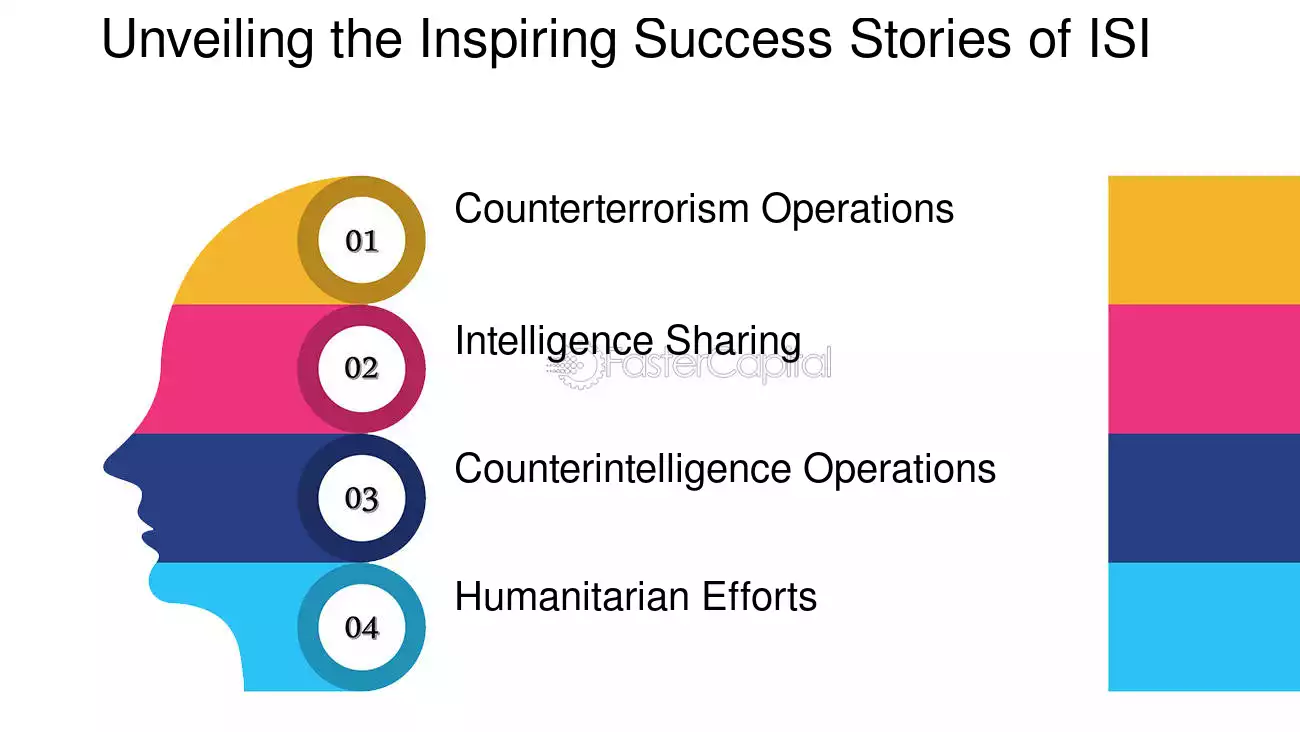 Unveiling the Inspiring Success Stories of ISI

01

Counterterrorism Operations

02

Intelligence Sharing

03

Counterintelligence Operations

04

Humanitarian Efforts

FasterCapital